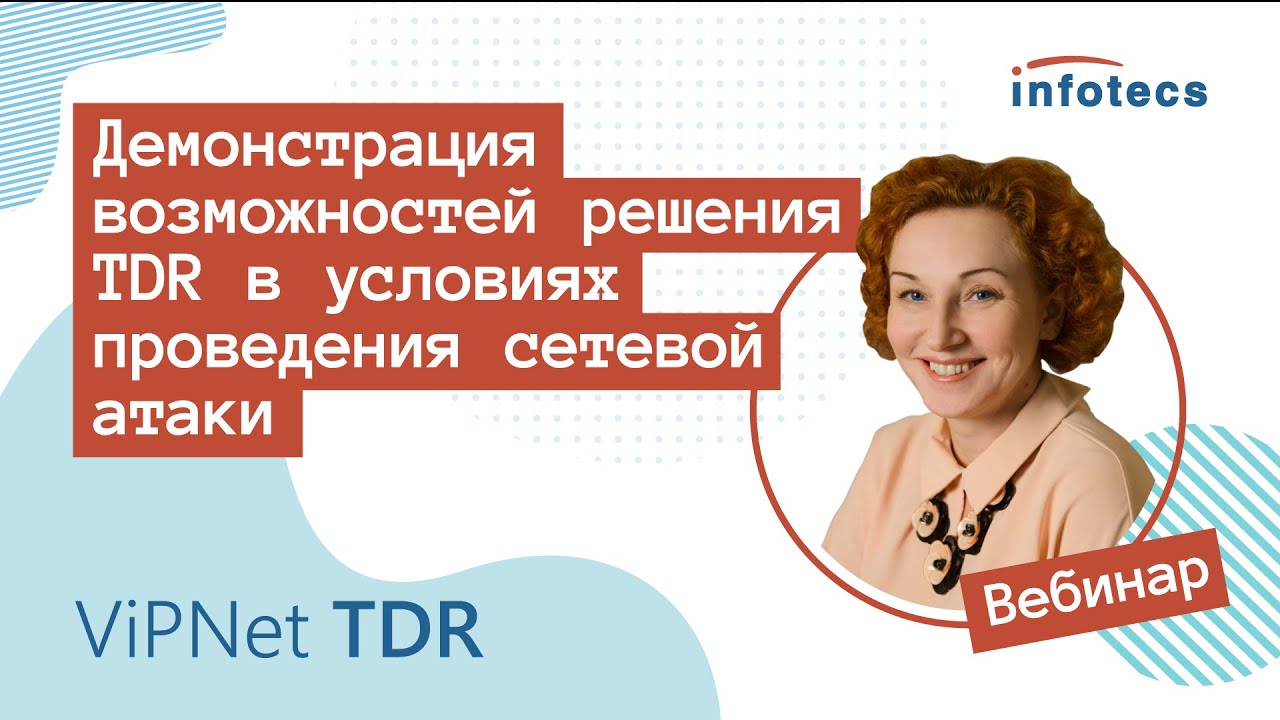 infotecs

Демонстрация возможностей решения TDR в условиях проведения сетевой атаки

Вебинар

ViPNet TDR